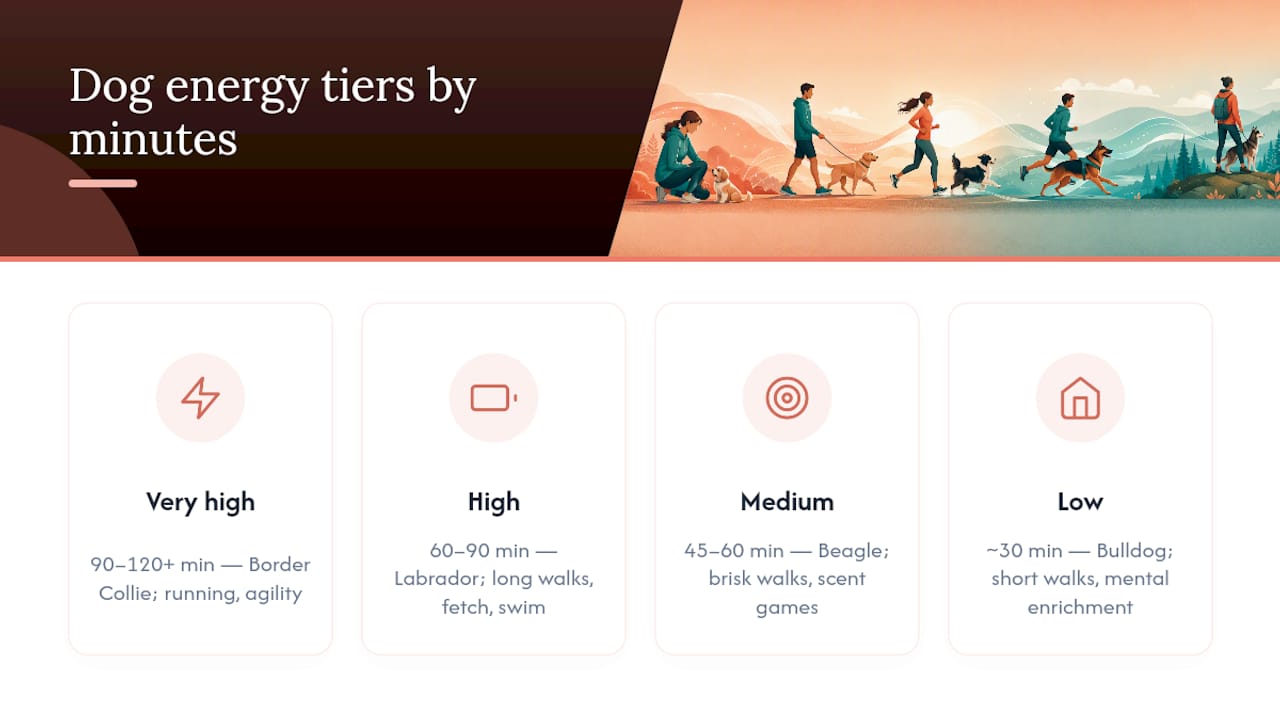 Dog energy tiers by minutes

Very high

90–120+ min — Border Collie; running, agility

High

60–90 min — Labrador; long walks, fetch, swim

Medium

45–60 min — Beagle; brisk walks, scent games

Low

~30 min — Bulldog; short walks, mental enrichment